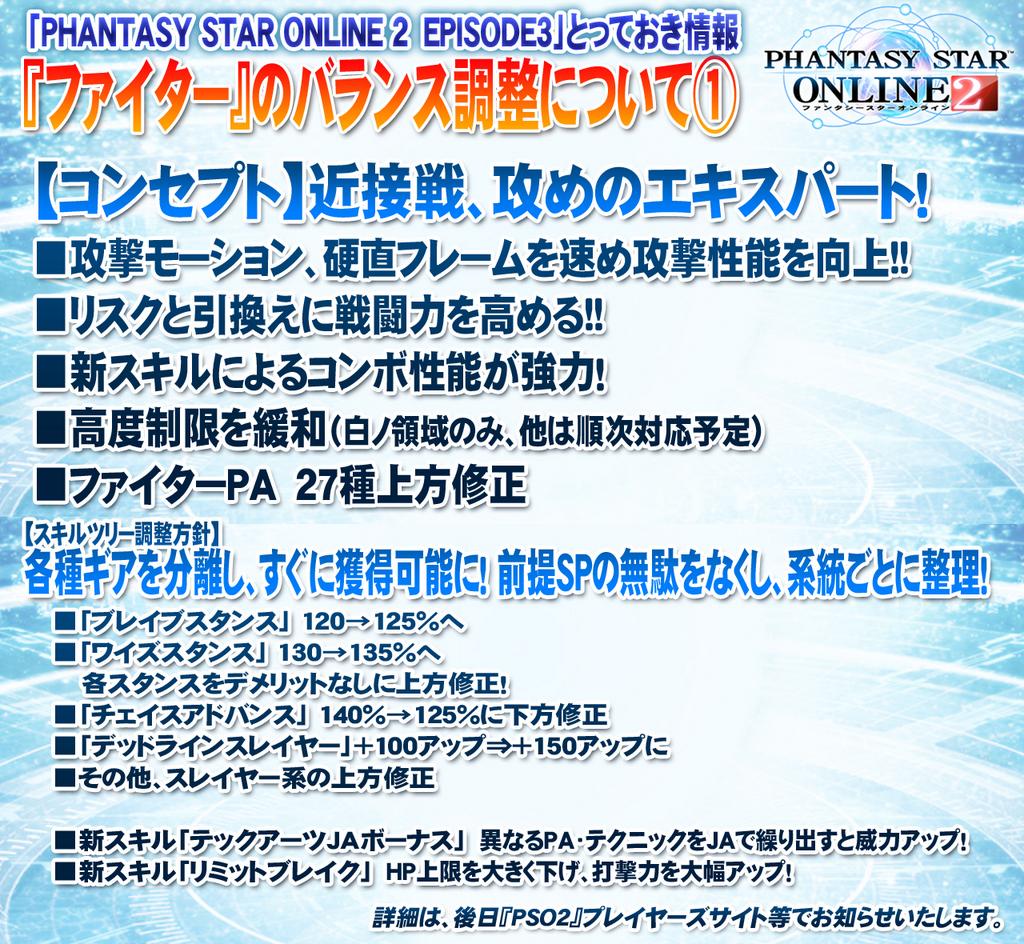 「PHANTASY STAR ONLINE 2 EPISODE3」とっておき情報
『ファイター』のバランス調整について①

PHANTASY STAR ONLINE 2
ファンタシースターオンライン

【コンセプト】近接戦、攻めのエキスパート!
■攻撃モーション、硬直フレームを速め攻撃性能を向上!!
■リスクと引換えに戦闘力を高める!!
■新スキルによるコンボ性能が強力!
■高度制限を緩和(白ノ領域のみ、他は順次対応予定)
■ファイターPA 27種上方修正

【スキルツリー調整方針】
各種ギアを分離し、すぐに獲得可能に! 前提SPの無駄をなくし、系統ごとに整理!
■「ブレイブスタンス」 120→125%へ
■「ワイズスタンス」 130→135%へ
各スタンスをデメリットなしに上方修正!
■「チェイスアドバンス」 140%→125%に下方修正
■「デッドラインスレイヤー」+100アップ⇒+150アップに
■その他、スレイヤー系の上方修正

■新スキル「テックアーツJAボーナス」 異なるPA・テクニックをJAで繰り出すと威力アップ!
■新スキル「リミットブレイク」 HP上限を大きく下げ、打撃力を大幅アップ!
詳細は、後日『PSO2』プレイヤーズサイト等でお知らせいたします。